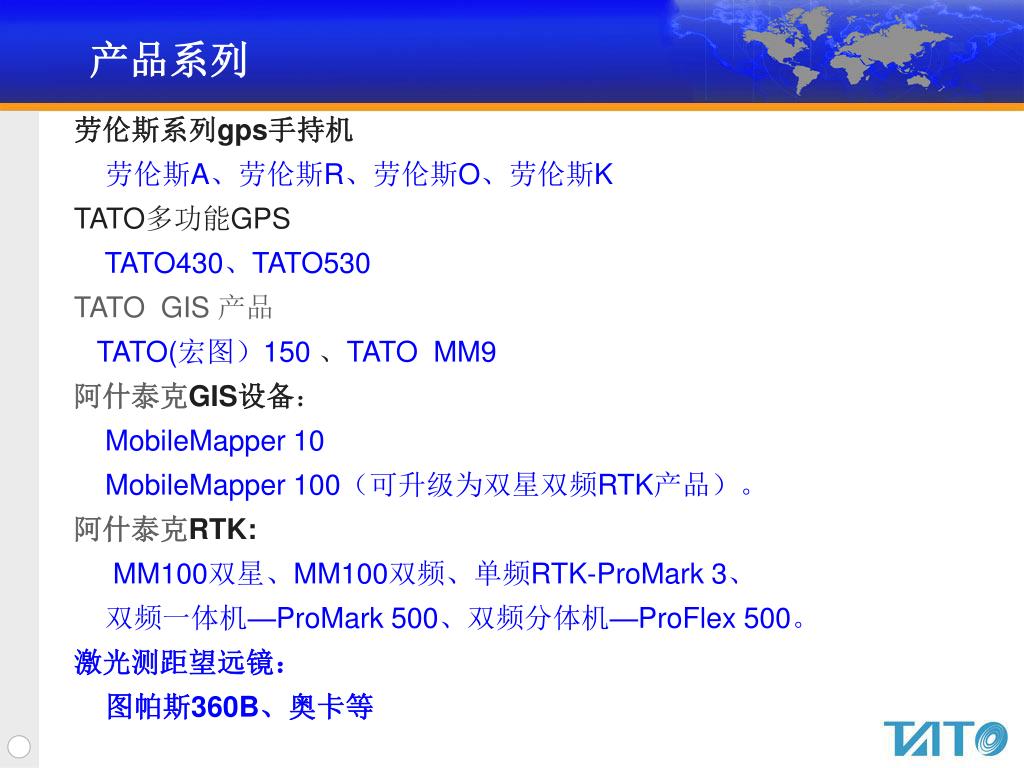 产品系列

劳伦斯系列gps手持机

劳伦斯A、劳伦斯R、劳伦斯O、劳伦斯K

TATO多功能GPS

TATO430、TATO530

TATO GIS 产品

TATO(宏图）150 、TATO MM9

阿什泰克GIS设备：

MobileMapper 10

MobileMapper 100（可升级为双星双频RTK产品）。

阿什泰克RTK:

MM100双星、MM100双频、单频RTK-ProMark 3、

双频一体机—ProMark 500、双频分体机—ProFlex 500。

激光测距望远镜：

图帕斯360B、奥卡等

TATO